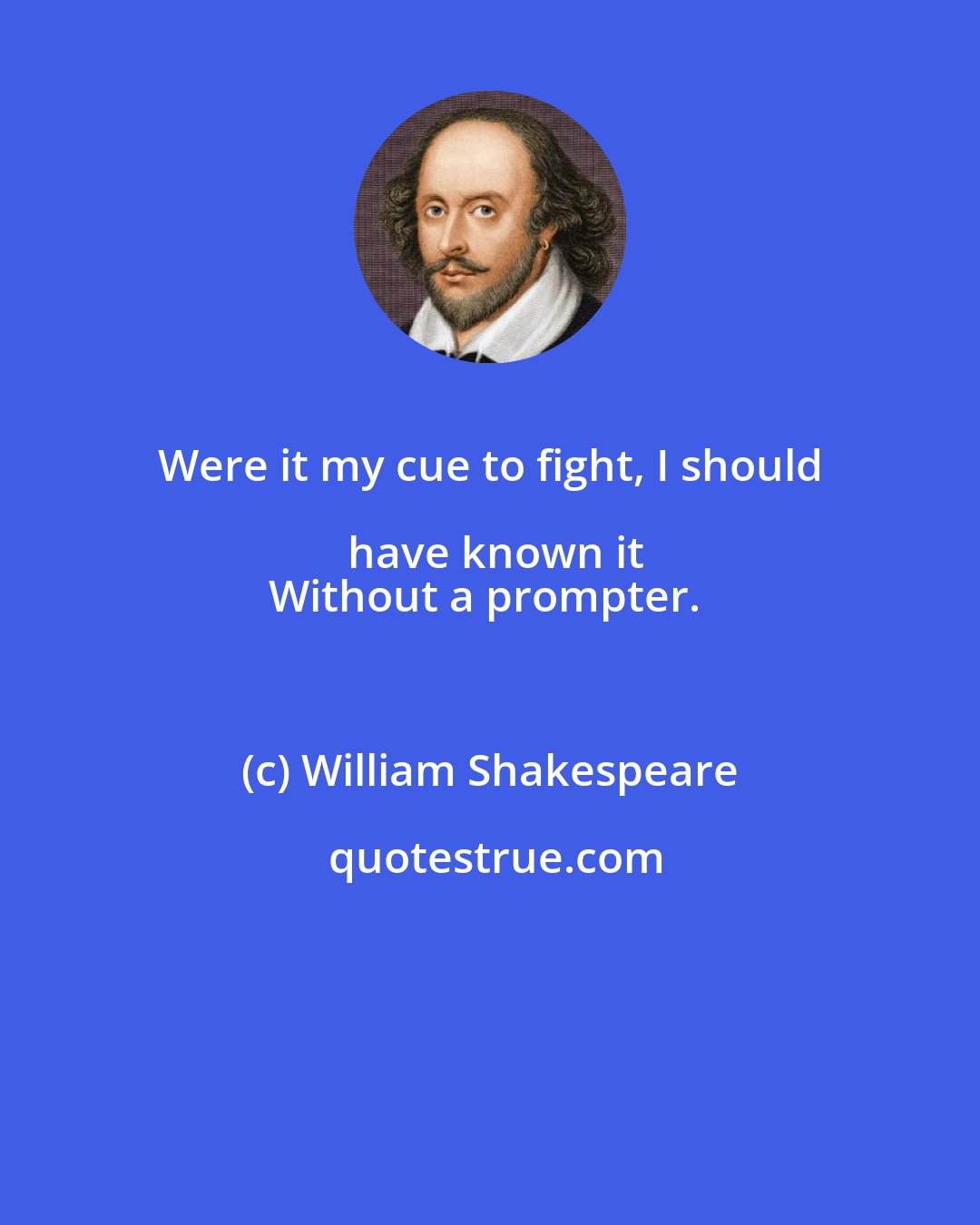 Were it my cue to fight, I should have known it
Without a prompter.

(c) William Shakespeare

quotestrue.com